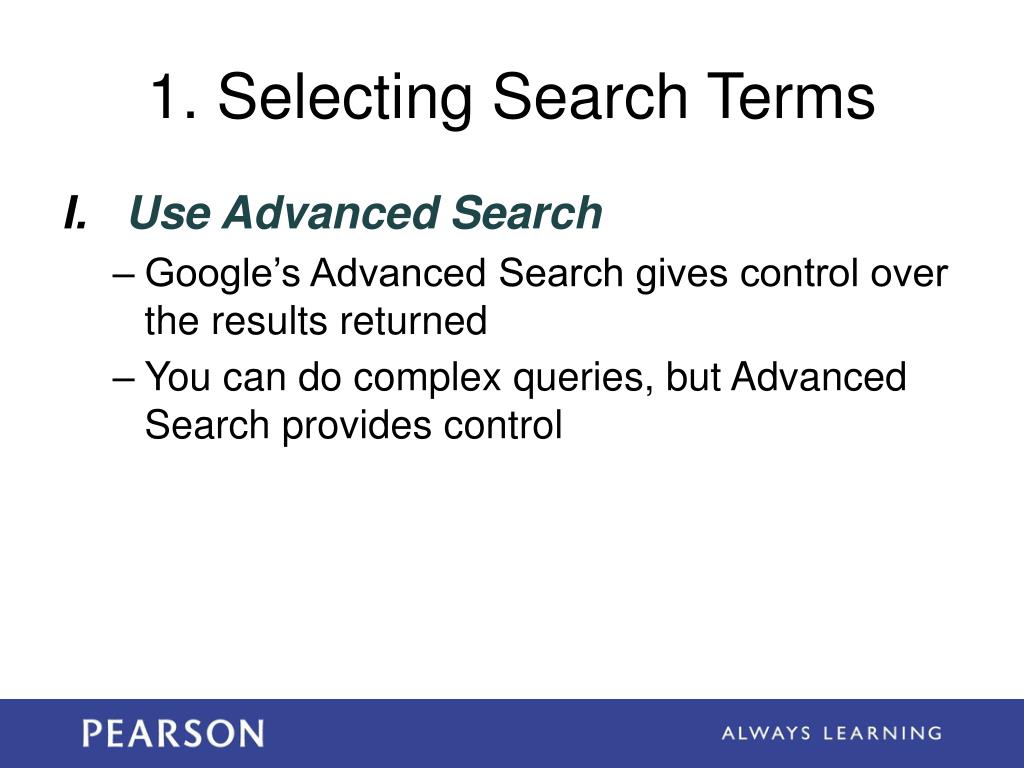 1. Selecting Search Terms

I. Use Advanced Search

– Google’s Advanced Search gives control over the results returned

– You can do complex queries, but Advanced Search provides control

PEARSON

ALWAYS LEARNING